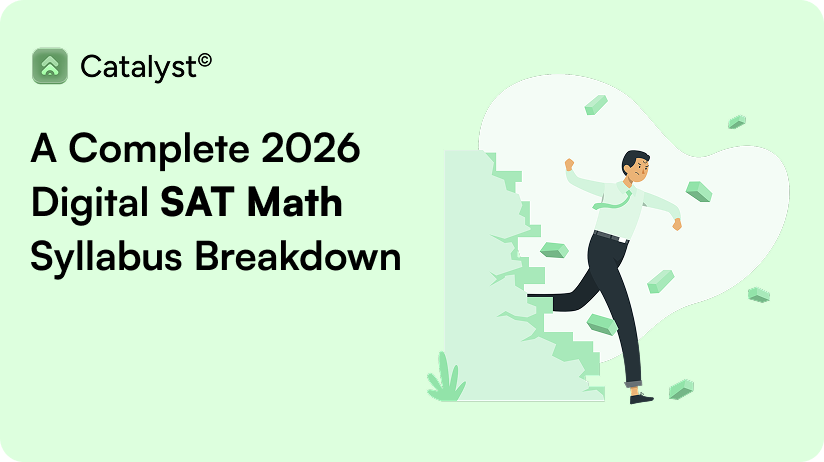 Catalyst©

A Complete 2026 Digital SAT Math Syllabus Breakdown